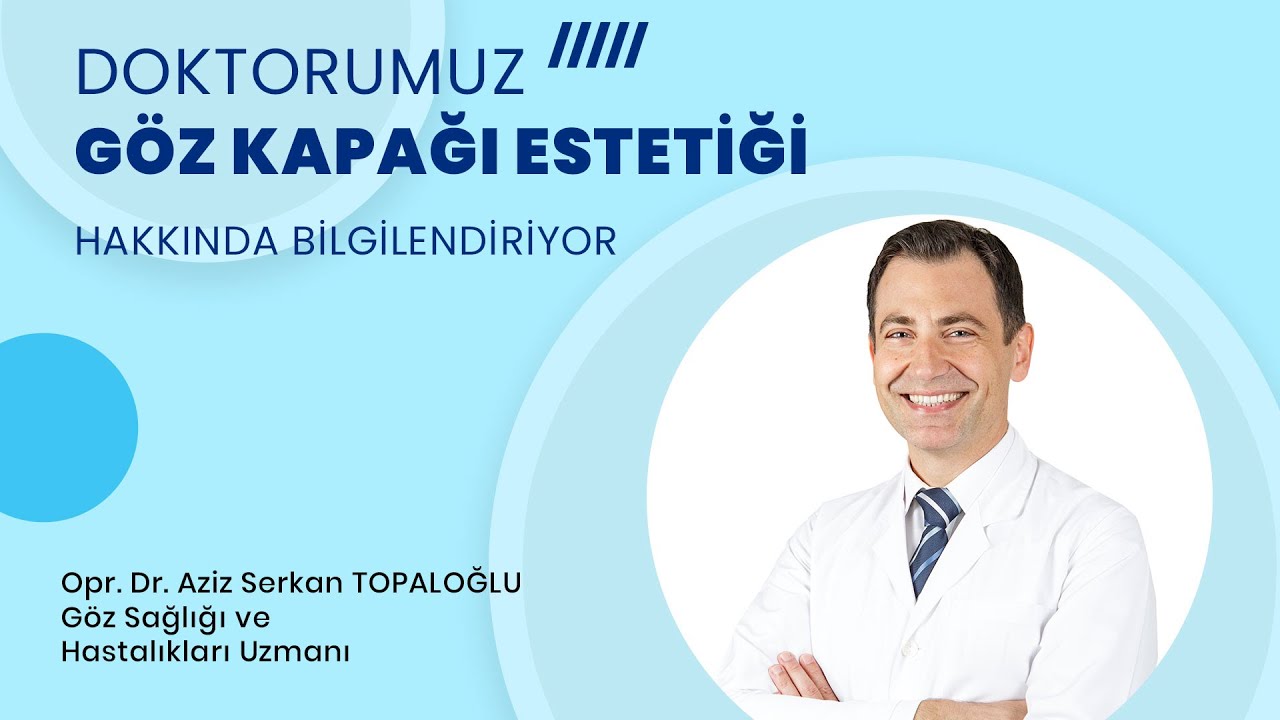 DOKTORUMUZ
GÖZ KAPAĞI ESTETİĞİ
HAKKINDA BİLGİLENDİRİYOR

Opr. Dr. Aziz Serkan TOPALOĞLU
Göz Sağlığı ve
Hastalıkları Uzmanı